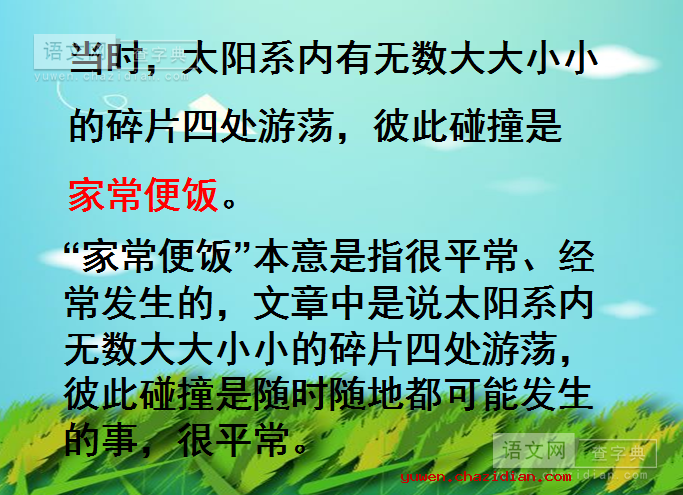 语文网 查字典
yuwen.chazidian.com

当时，太阳系内有无数大大小小的碎片四处游荡，彼此碰撞是家常便饭。

“家常便饭”本意是指很平常、经常发生的，文章中是说太阳系内无数大大小小的碎片四处游荡，彼此碰撞是随时随地都可能发生的事，很平常。

语文网 查字典
yuwen.chazidian.com